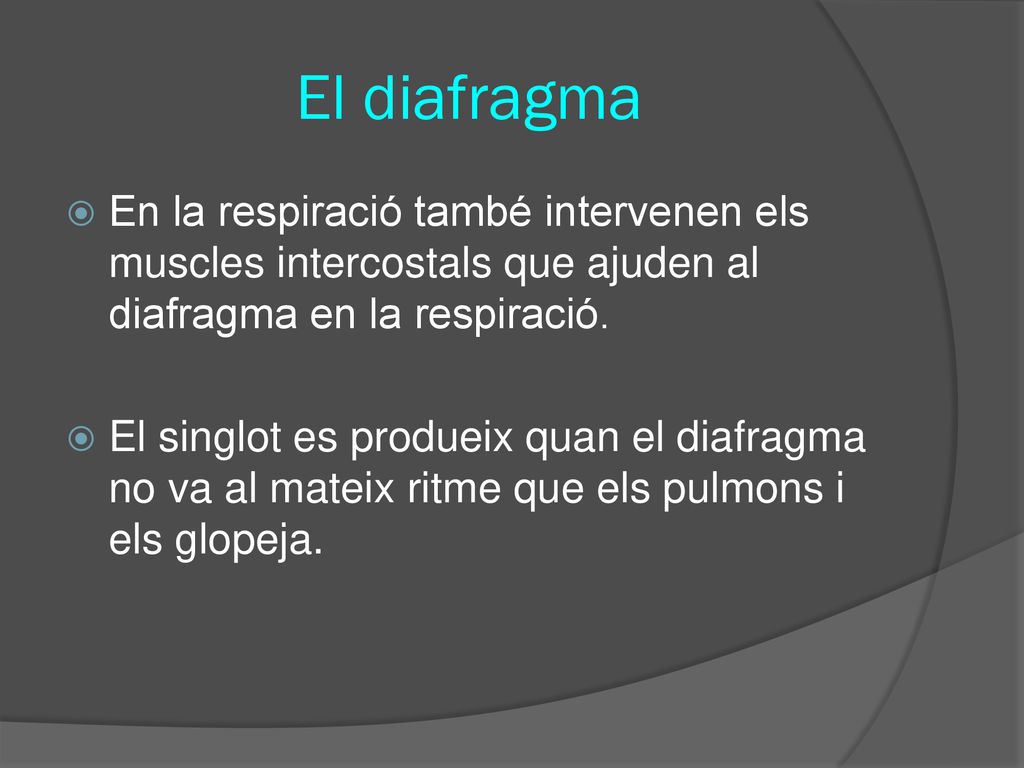 El diafragma

En la respiració també intervenen els muscles intercostals que ajuden al diafragma en la respiració.

El singlot es produeix quan el diafragma no va al mateix ritme que els pulmons i els glopeja.